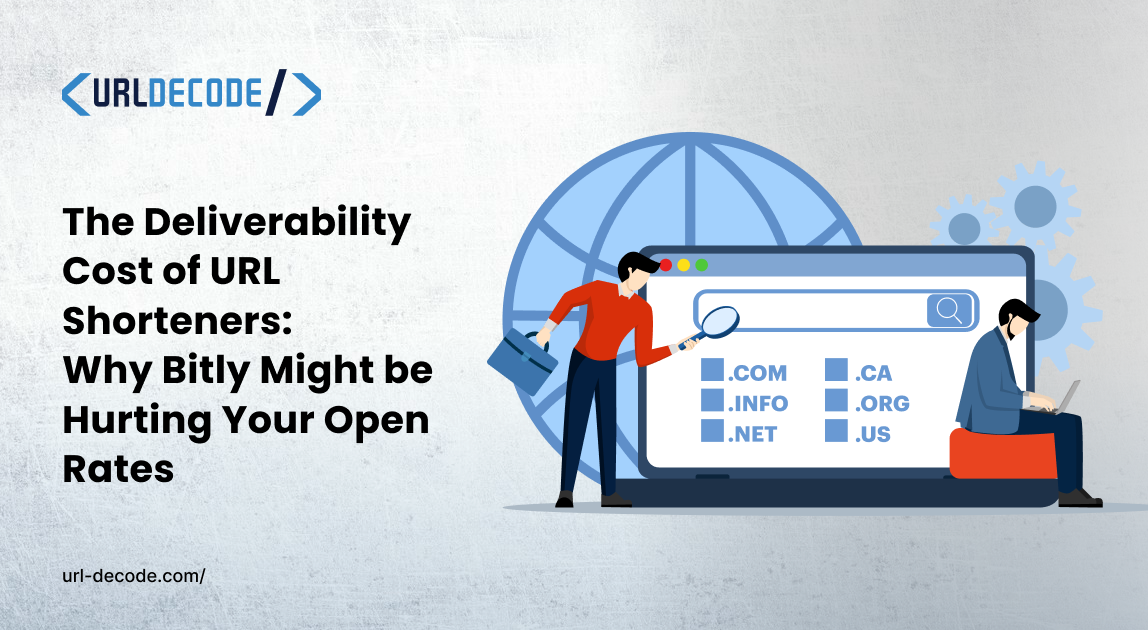 <URLDECODE/>

The Deliverability Cost of URL Shorteners: Why Bitly Might be Hurting Your Open Rates

.COM
.INFO
.NET
.CA
.ORG
.US

url-decode.com/